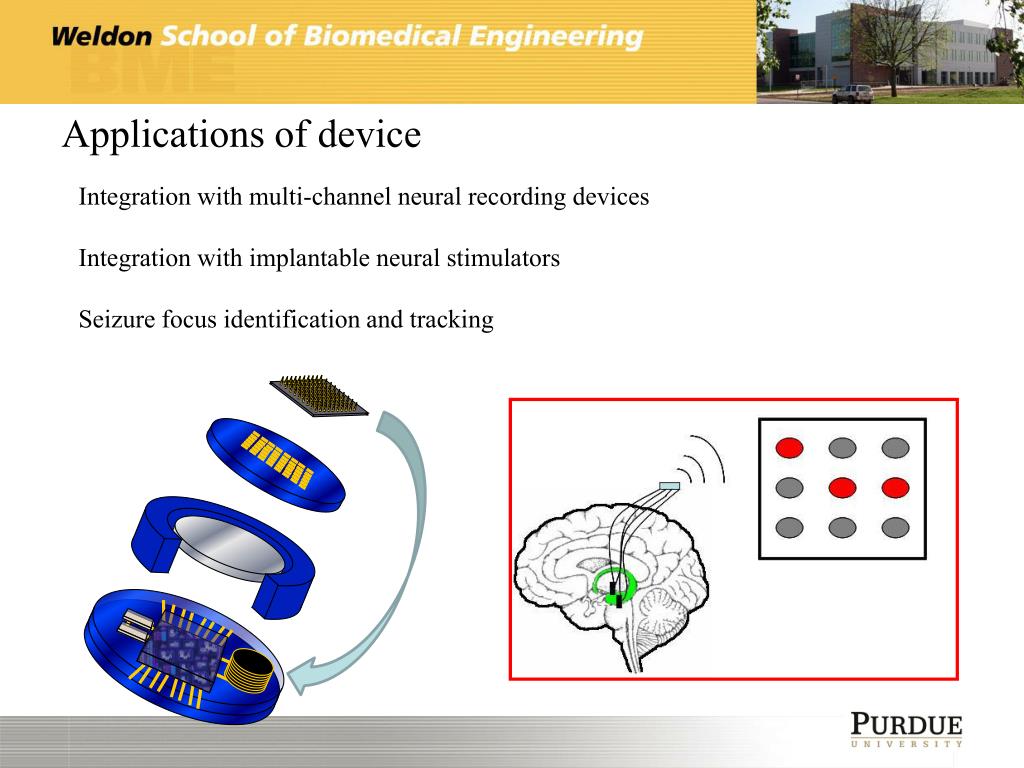 Weldon School of Biomedical Engineering

BME

Applications of device

Integration with multi-channel neural recording devices

Integration with implantable neural stimulators

Seizure focus identification and tracking

PURDUE
UNIVERSITY